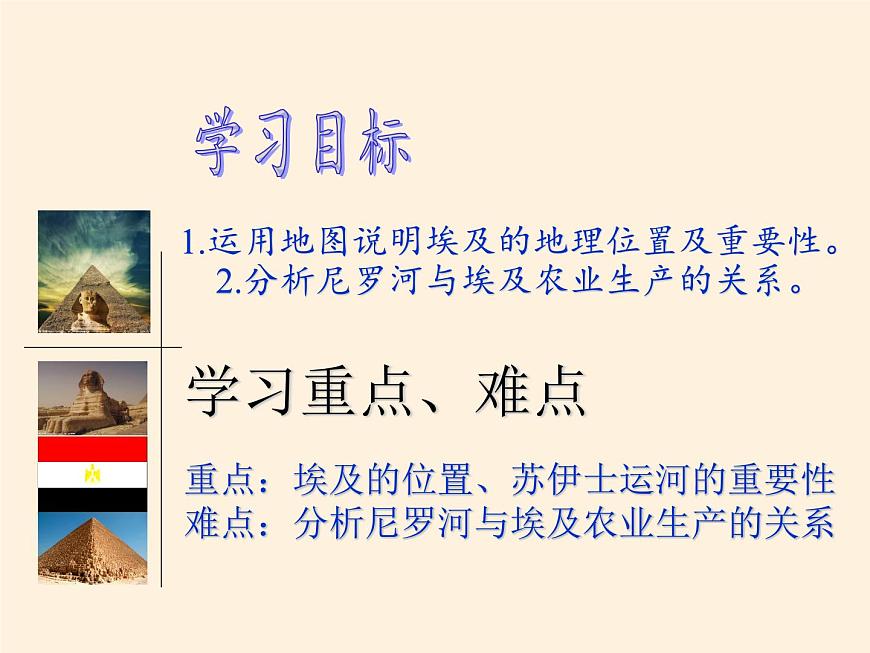 学习目标

1.运用地图说明埃及的地理位置及重要性。
2.分析尼罗河与埃及农业生产的关系。

学习重点、难点

重点：埃及的位置、苏伊士运河的重要性
难点：分析尼罗河与埃及农业生产的关系